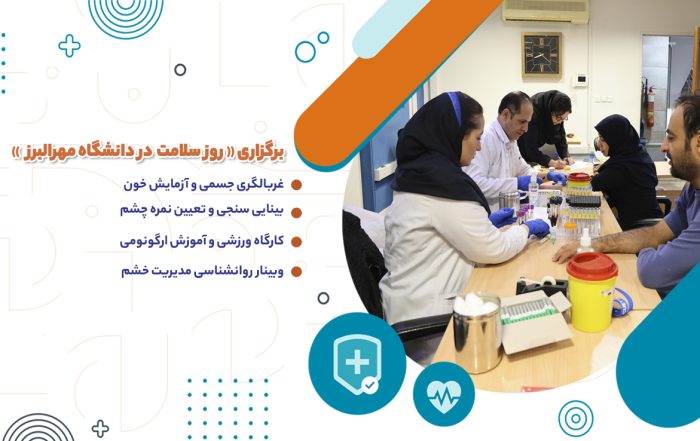 برگزاری « روز سلامت در دانشگاه مهرالبرز »

غربالگری جسمی و آزمایش خون

بینایی سنجی و تعیین نمره چشم

کارگاه ورزشی و آموزش ارگونومی

وبینار روانشناسی مدیریت خشم